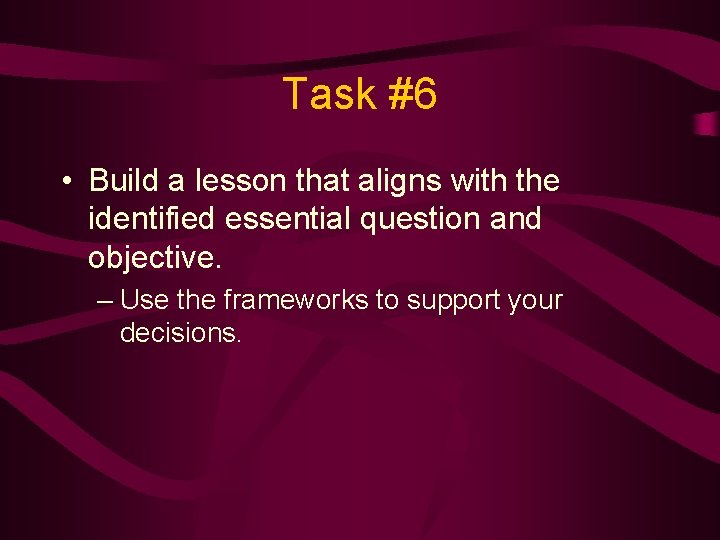 Task #6

• Build a lesson that aligns with the identified essential question and objective.

– Use the frameworks to support your decisions.